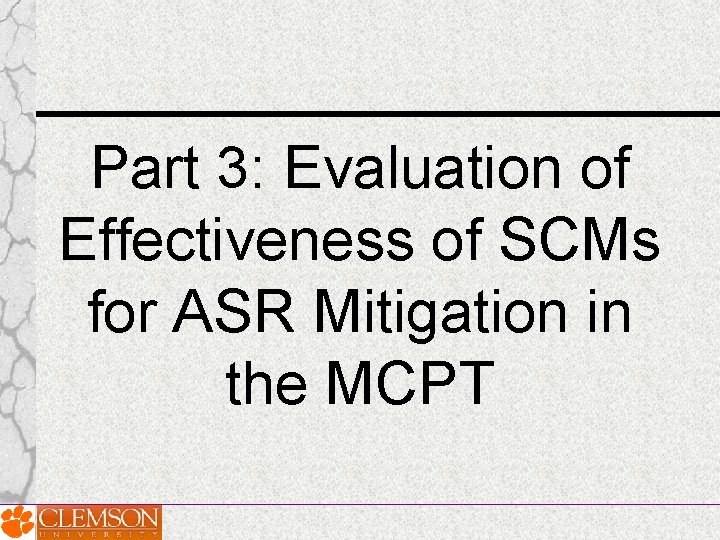 Part 3: Evaluation of Effectiveness of SCMs for ASR Mitigation in the MCPT

CLEMSON
UNIVERSITY